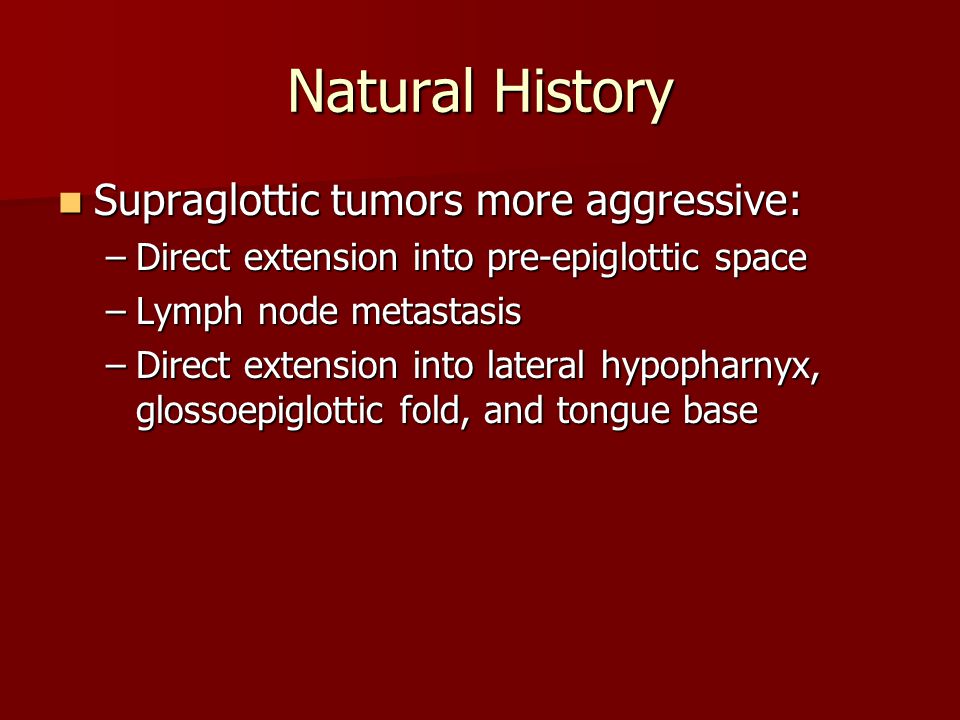 Natural History

Supraglottic tumors more aggressive:

– Direct extension into pre-epiglottic space

– Lymph node metastasis

– Direct extension into lateral hypopharnyx, glossoepiglottic fold, and tongue base